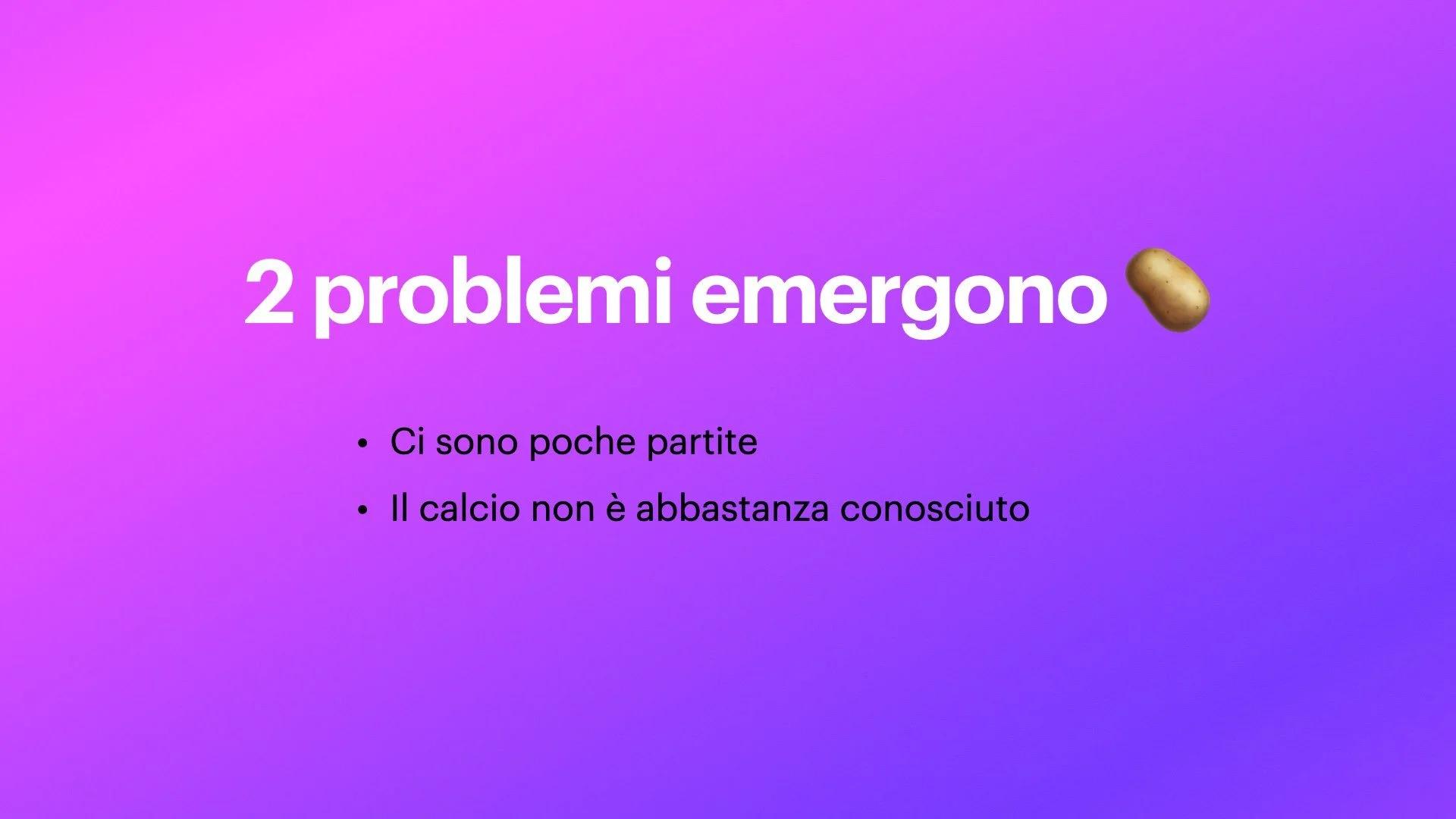 2 problemi emergono

• Ci sono poche partite
• Il calcio non è abbastanza conosciuto